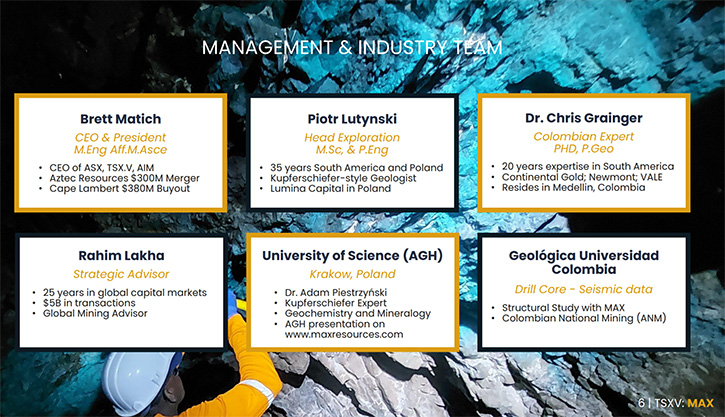 MANAGEMENT & INDUSTRY TEAM

Brett Matich
CEO & President
M.Eng Aff.M.Asce
• CEO of ASX, TSX.V, AIM
• Aztec Resources $300M Merger
• Cape Lambert $380M Buyout

Piotr Lutynski
Head Exploration
M.Sc, & P.Eng
• 35 years South America and Poland
• Kupferschiefer-style Geologist
• Lumina Capital in Poland

Dr. Chris Grainger
Colombian Expert
PHD, P.Geo
• 20 years expertise in South America
• Continental Gold; Newmont; VALE
• Resides in Medellin, Colombia

Rahim Lakha
Strategic Advisor
• 25 years in global capital markets
• $5B in transactions
• Global Mining Advisor

University of Science (AGH)
Krakow, Poland
• Dr. Adam Piestrzyński
• Kupferschiefer Expert
• Geochemistry and Mineralogy
• AGH presentation on www.maxresources.com

Geológica Universidad Colombia
Drill Core - Seismic data
• Structural Study with MAX
• Colombian National Mining (ANM)

6 | TSXV: MAX